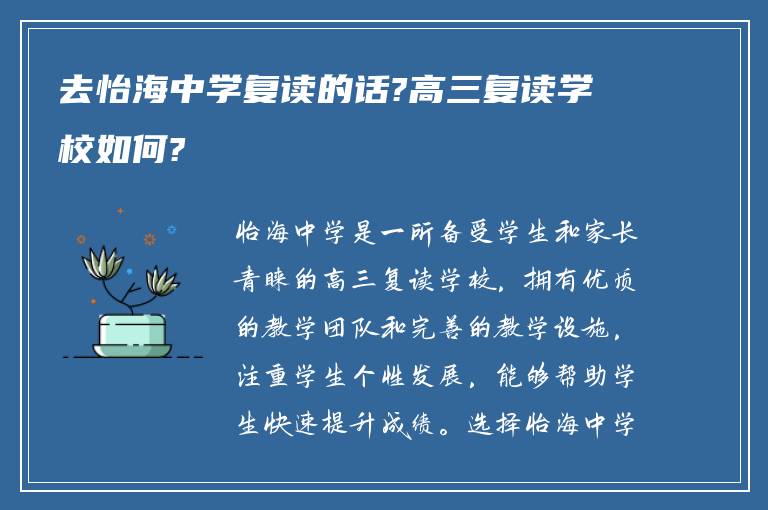 去怡海中学复读的话?高三复读学校如何?

怡海中学是一所备受学生和家长青睐的高三复读学校，拥有优质的教学团队和完善的教学设施，注重学生个性发展，能够帮助学生快速提升成绩。选择怡海中学